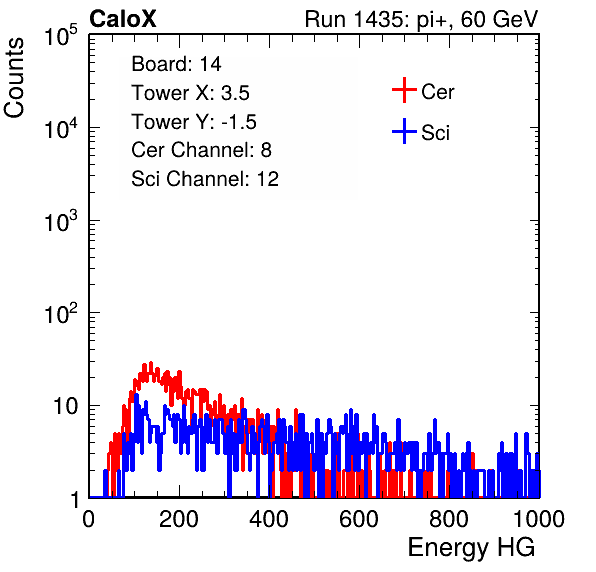 CaloX

Run 1435: pi+, 60 GeV

Counts

$10^5$

$10^4$

$10^3$

$10^2$

10

1

Board: 14
Tower X: 3.5
Tower Y: -1.5
Cer Channel: 8
Sci Channel: 12

Cer

Sci

0

200

400

600

800

1000

Energy HG